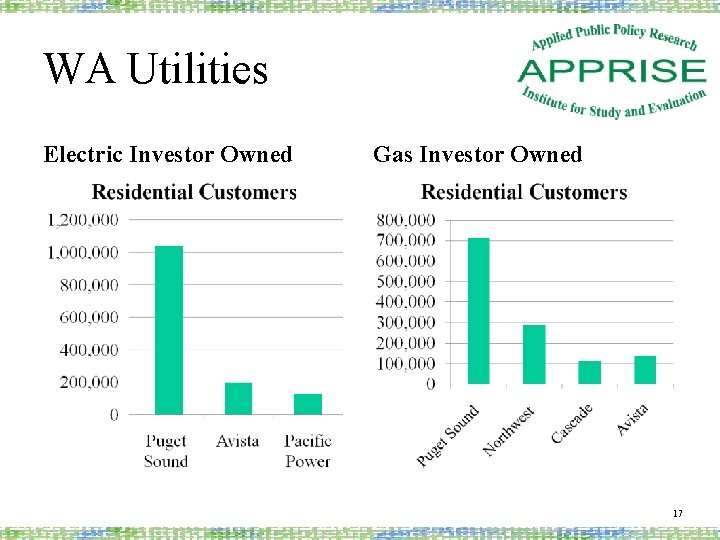 WA Utilities

Applied Public Policy Research
APPRISE
Institute for Study and Evaluation

Electric Investor Owned

Residential Customers

1,200,000
1,000,000
800,000
600,000
400,000
200,000
0

Puget Sound
Avista
Pacific Power

Gas Investor Owned

Residential Customers

800,000
700,000
600,000
500,000
400,000
300,000
200,000
100,000
0

Puget Sound
Northwest
Cascade
Avista

17